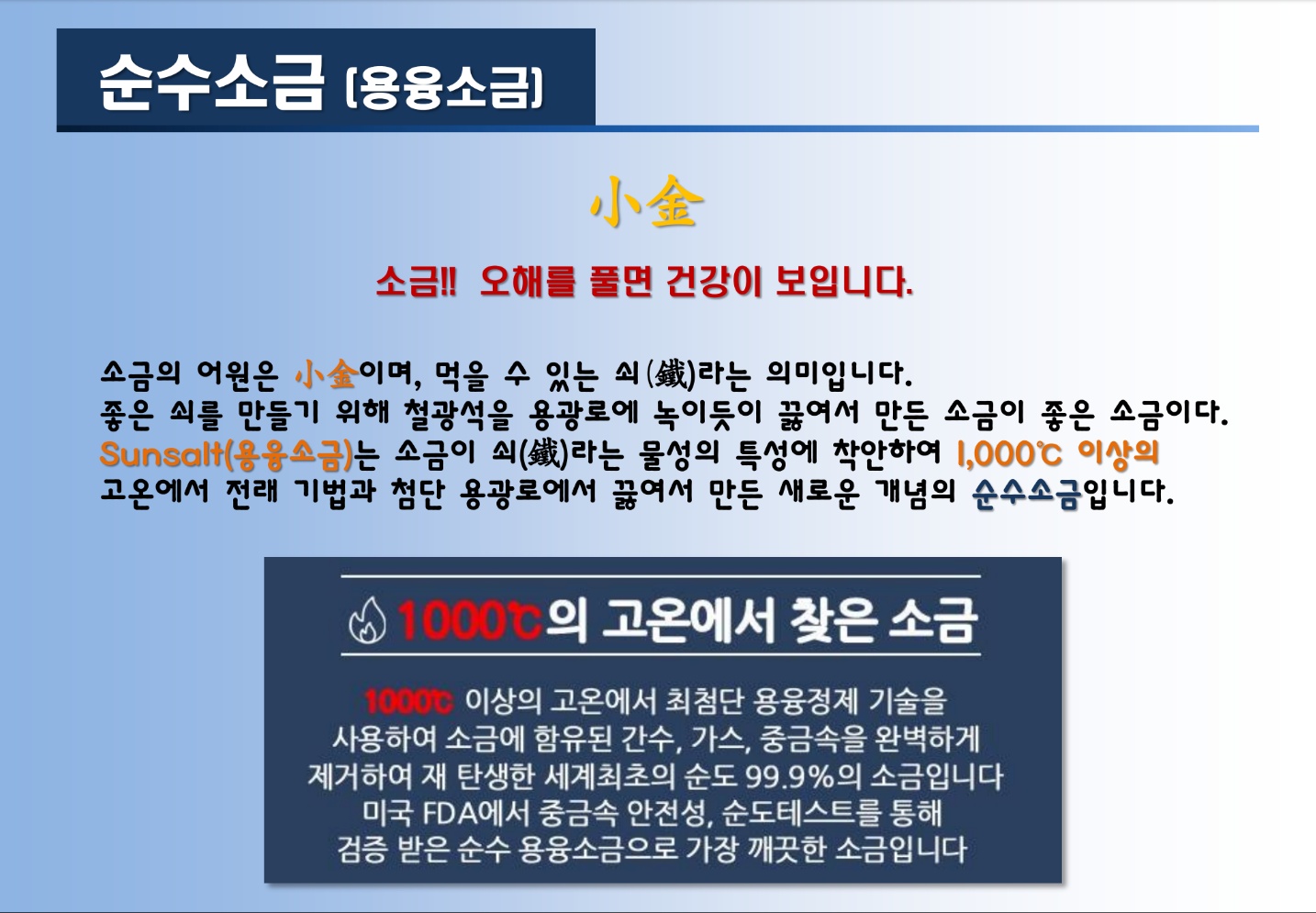 순수소금 (용융소금)

小金

소금!! 오해를 풀면 건강이 보입니다.

소금의 어원은 小金이며, 먹을 수 있는 쇠(鐵)라는 의미입니다.
좋은 쇠를 만들기 위해 철광석을 용광로에 녹이듯이 끓여서 만든 소금이 좋은 소금이다.
Sunsalt(용융소금)는 소금이 쇠(鐵)라는 물성의 특성에 착안하여 1,000℃ 이상의 고온에서 전래 기법과 첨단 용광로에서 끓여서 만든 새로운 개념의 순수소금입니다.

1000℃의 고온에서 찾은 소금

1000℃ 이상의 고온에서 최첨단 용융정제 기술을 사용하여 소금에 함유된 간수, 가스, 중금속을 완벽하게 제거하여 재 탄생한 세계최초의 순도 99.9%의 소금입니다
미국 FDA에서 중금속 안전성, 순도테스트를 통해 검증 받은 순수 용융소금으로 가장 깨끗한 소금입니다